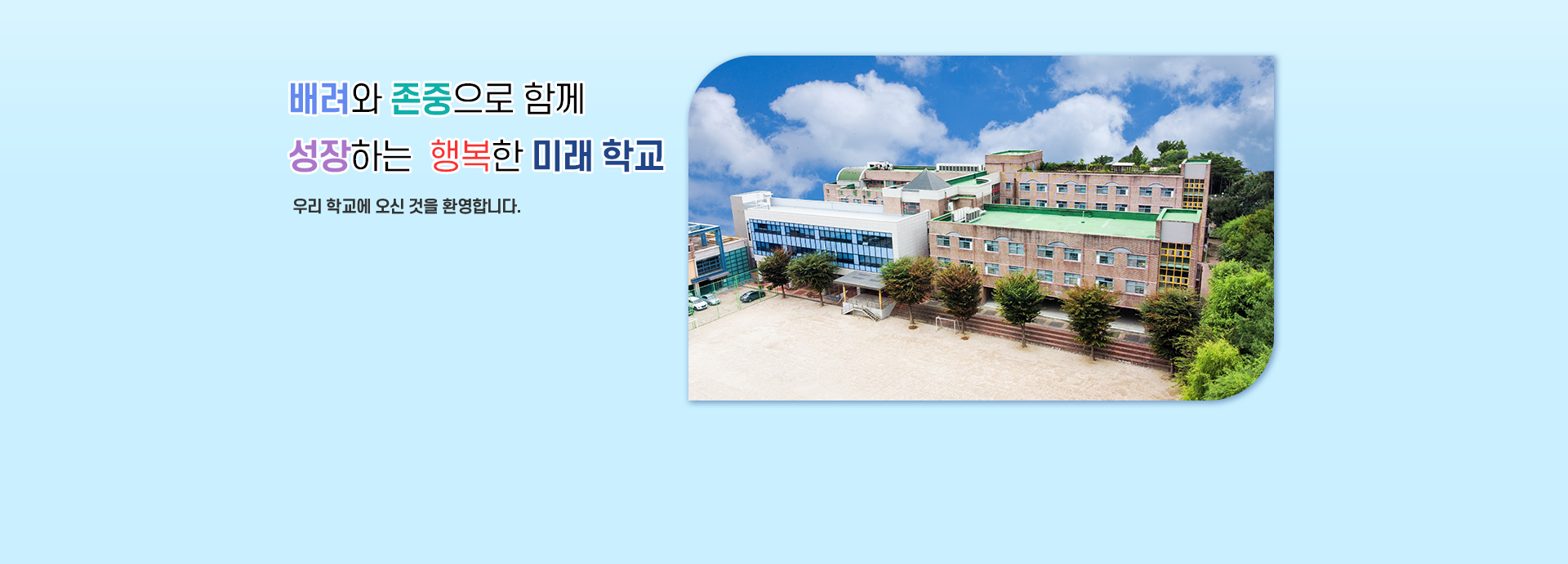 배려와 존중으로 함께
성장하는 행복한 미래 학교

우리 학교에 오신 것을 환영합니다.